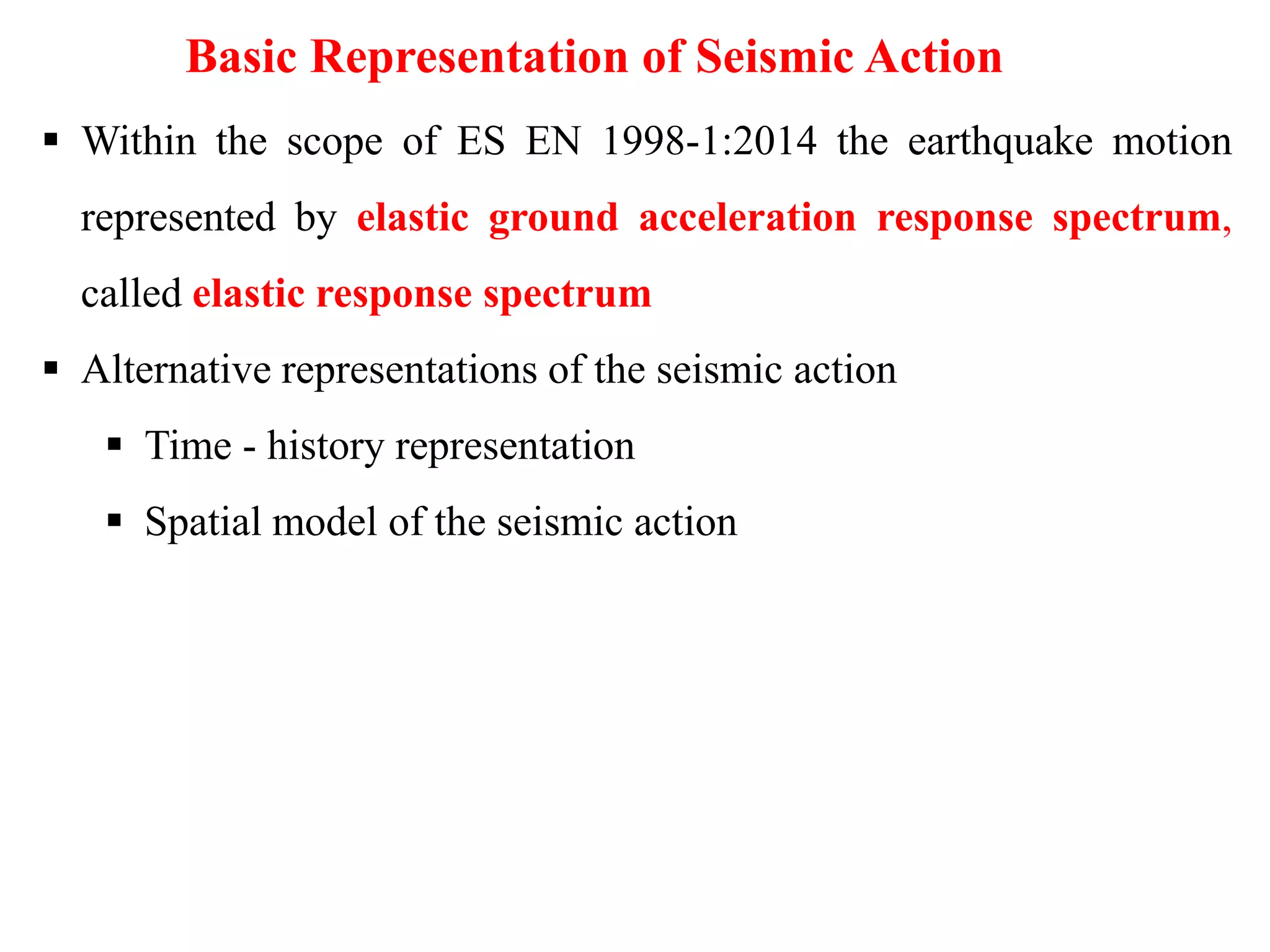 Basic Representation of Seismic Action

▪ Within the scope of ES EN 1998-1:2014 the earthquake motion represented by elastic ground acceleration response spectrum, called elastic response spectrum

▪ Alternative representations of the seismic action

▪ Time - history representation

▪ Spatial model of the seismic action